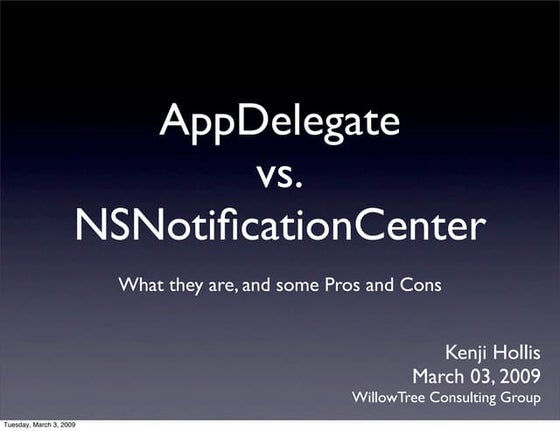 AppDelegate
vs.
NSNotificationCenter

What they are, and some Pros and Cons

Kenji Hollis
March 03, 2009
WillowTree Consulting Group

Tuesday, March 3, 2009